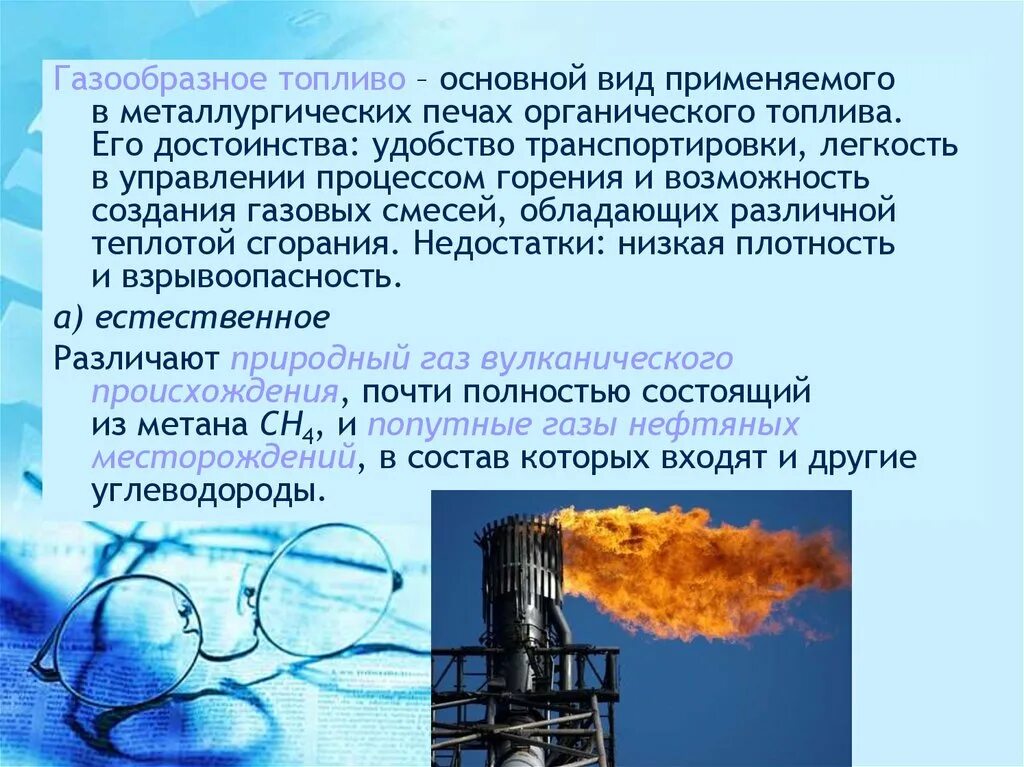 Газообразное топливо – основной вид применяемого в металлургических печах органического топлива. Его достоинства: удобство транспортировки, легкость в управлении процессом горения и возможность создания газовых смесей, обладающих различной теплотой сгорания. Недостатки: низкая плотность и взрывоопасность.

а) естественное

Различают природный газ вулканического происхождения, почти полностью состоящий из метана $CH_4$, и попутные газы нефтяных месторождений, в состав которых входят и другие углеводороды.